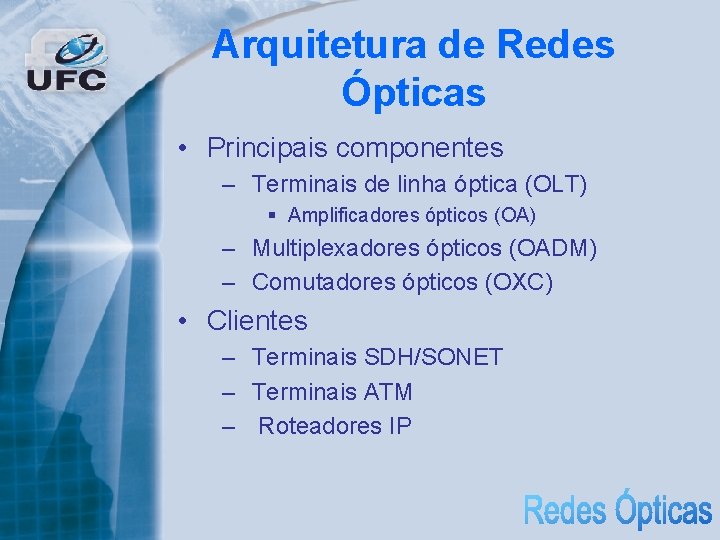 UFC

Arquitetura de Redes Ópticas

• Principais componentes
– Terminais de linha óptica (OLT)
▪ Amplificadores ópticos (OA)
– Multiplexadores ópticos (OADM)
– Comutadores ópticos (OXC)
• Clientes
– Terminais SDH/SONET
– Terminais ATM
– Roteadores IP

Redes Ópticas